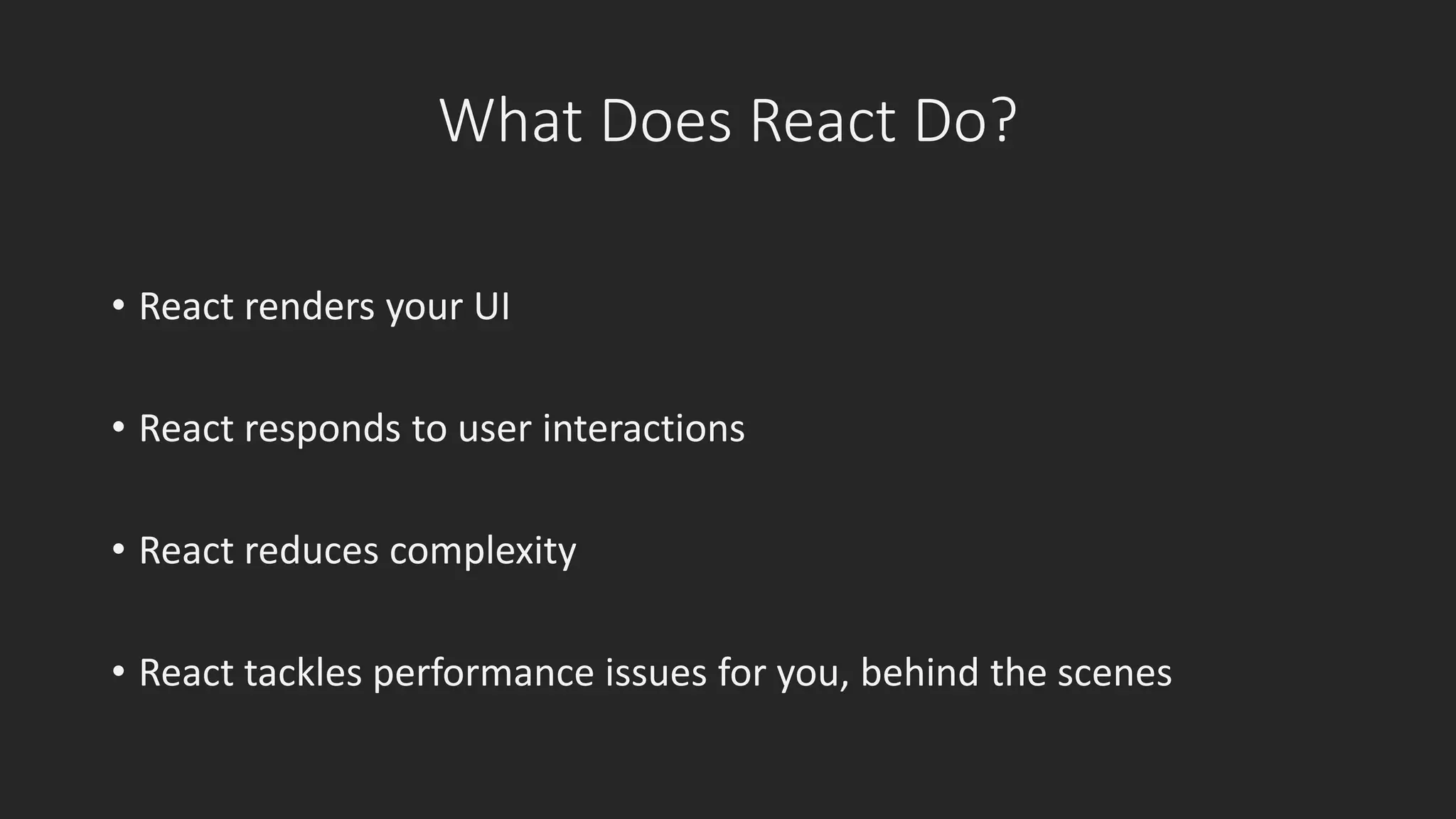 What Does React Do?

• React renders your UI

• React responds to user interactions

• React reduces complexity

• React tackles performance issues for you, behind the scenes